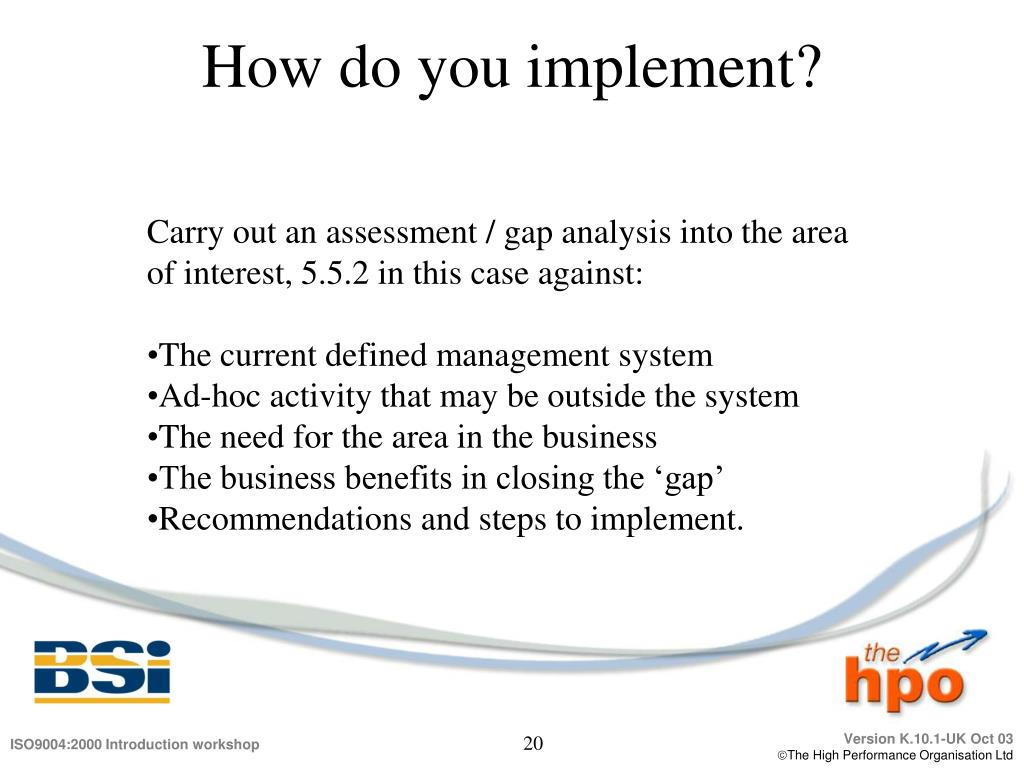 How do you implement?

Carry out an assessment / gap analysis into the area of interest, 5.5.2 in this case against:

•The current defined management system
•Ad-hoc activity that may be outside the system
•The need for the area in the business
•The business benefits in closing the ‘gap’
•Recommendations and steps to implement.

BSi

the hpo

ISO9004:2000 Introduction workshop

20

Version K.10.1-UK Oct 03
©The High Performance Organisation Ltd